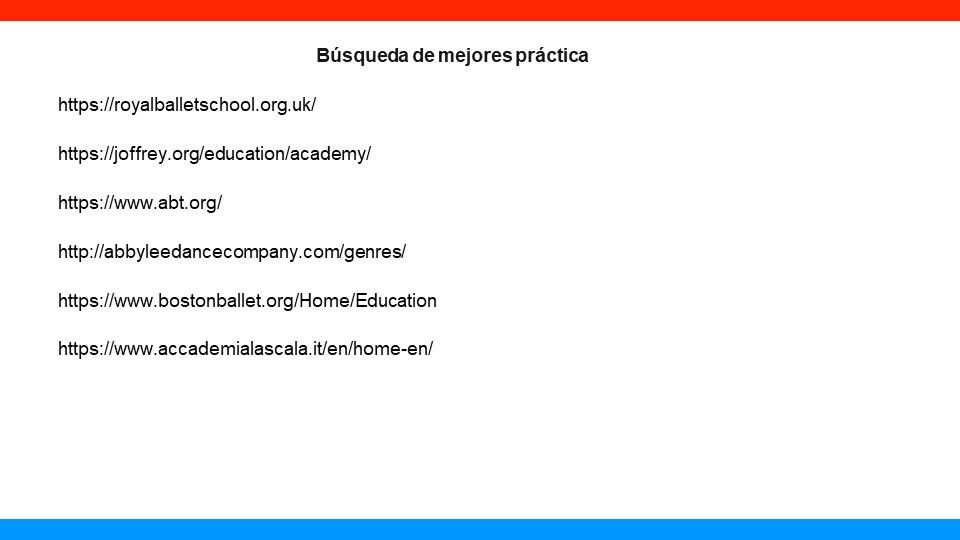 Búsqueda de mejores práctica

https://royalballetschool.org.uk/

https://joffrey.org/education/academy/

https://www.abt.org/

http://abbyleedancecompany.com/genres/

https://www.bostonballet.org/Home/Education

https://www.accademialascala.it/en/home-en/